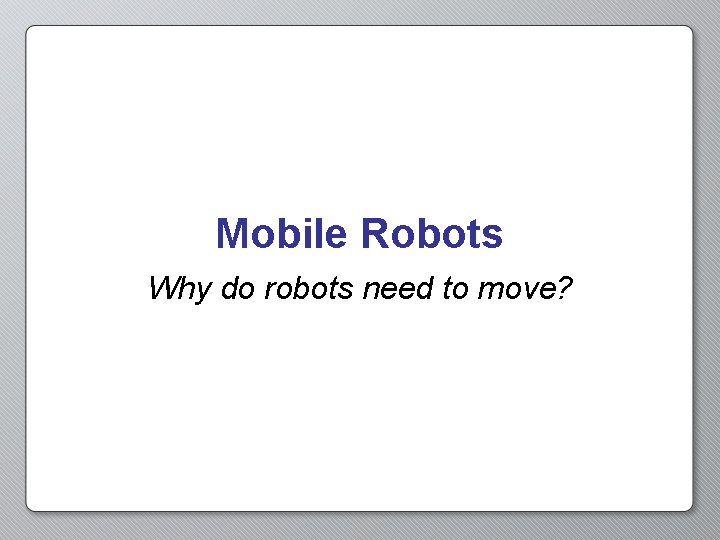 Mobile Robots

Why do robots need to move?